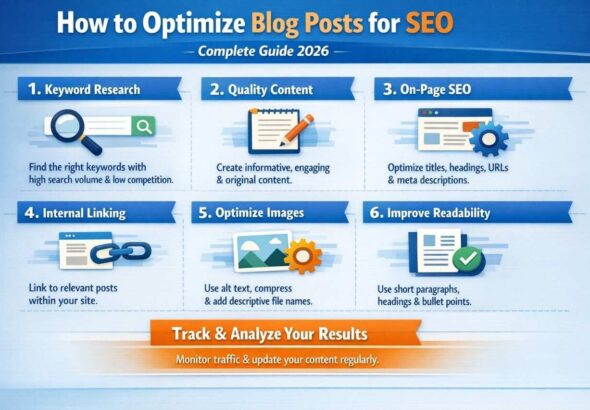 How to Optimize Blog Posts for SEO

Complete Guide 2026

1. Keyword Research

Find the right keywords with high search volume & low competition.

2. Quality Content

Create informative, engaging & original content.

3. On-Page SEO

Optimize titles, headings, URLs & meta descriptions.

4. Internal Linking

Link to relevant posts within your site.

5. Optimize Images

Use alt text, compress & add descriptive file names.

6. Improve Readability

Use short paragraphs, headings & bullet points.

Track & Analyze Your Results

Monitor traffic & update your content regularly.